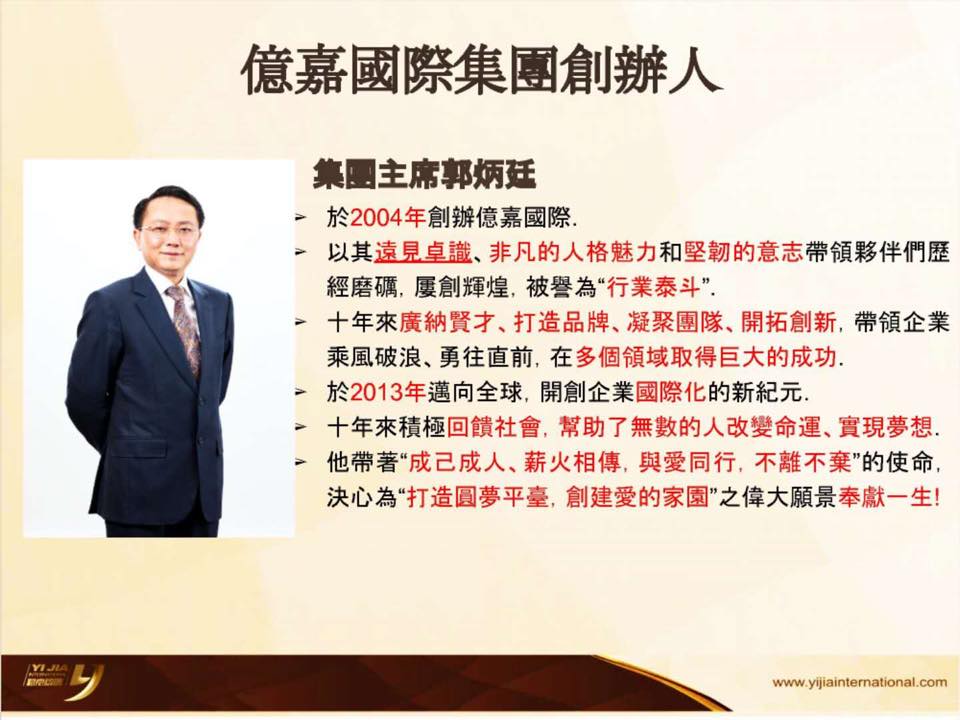 億嘉國際集團創辦人

集團主席郭炳廷

➢ 於2004年創辦億嘉國際.
➢ 以其遠見卓識、非凡的人格魅力和堅韌的意志帶領夥伴們歷經磨礪, 屢創輝煌, 被譽為“行業泰斗”.
➢ 十年來廣納賢才、打造品牌、凝聚團隊、開拓創新, 帶領企業乘風破浪、勇往直前, 在多個領域取得巨大的成功.
➢ 於2013年邁向全球, 開創企業國際化的新紀元.
➢ 十年來積極回饋社會, 幫助了無數的人改變命運、實現夢想.
➢ 他帶著“成己成人、薪火相傳, 與愛同行, 不離不棄”的使命, 決心為“打造圓夢平臺, 創建愛的家園”之偉大願景奉獻一生!

YI JIA INTERNATIONAL

www.yijiainternational.com